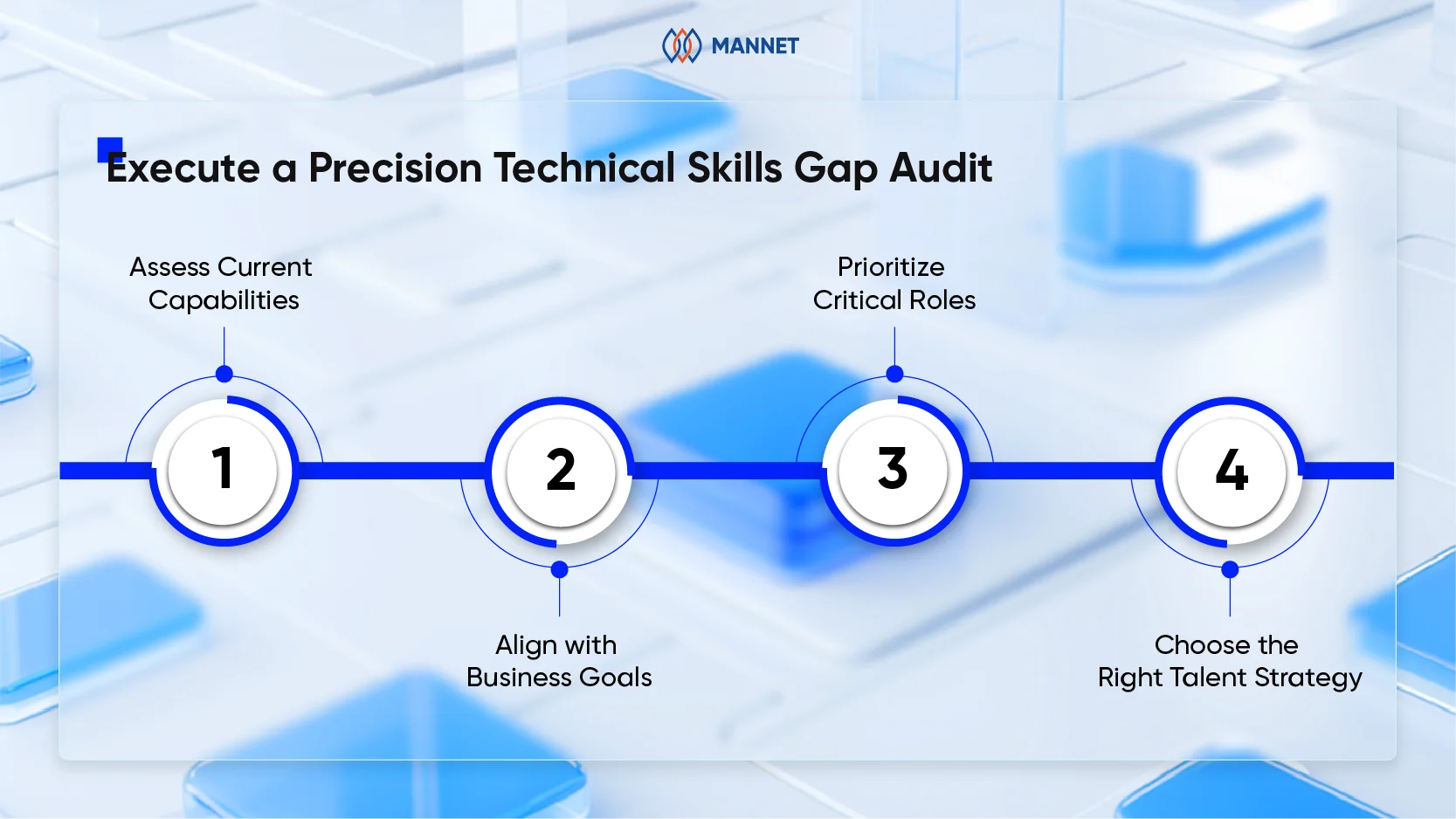 MANNET

Execute a Precision Technical Skills Gap Audit

Assess Current Capabilities

1

2

Align with Business Goals

Prioritize Critical Roles

3

4

Choose the Right Talent Strategy